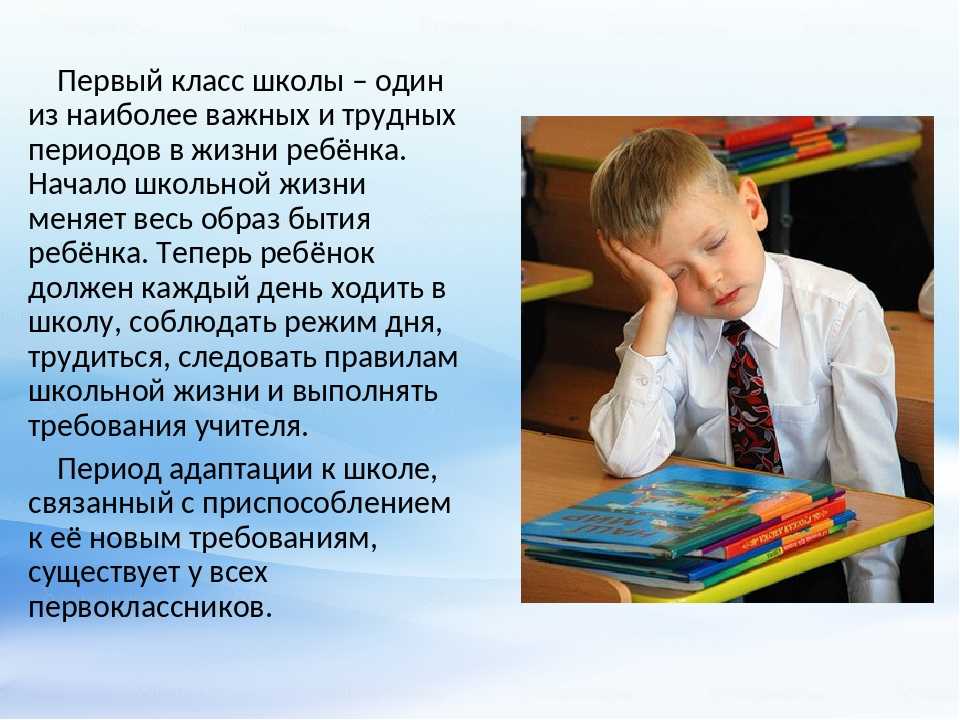 Первый класс школы – один из наиболее важных и трудных периодов в жизни ребёнка. Начало школьной жизни меняет весь образ бытия ребёнка. Теперь ребёнок должен каждый день ходить в школу, соблюдать режим дня, трудиться, следовать правилам школьной жизни и выполнять требования учителя.

Период адаптации к школе, связанный с приспособлением к её новым требованиям, существует у всех первоклассников.